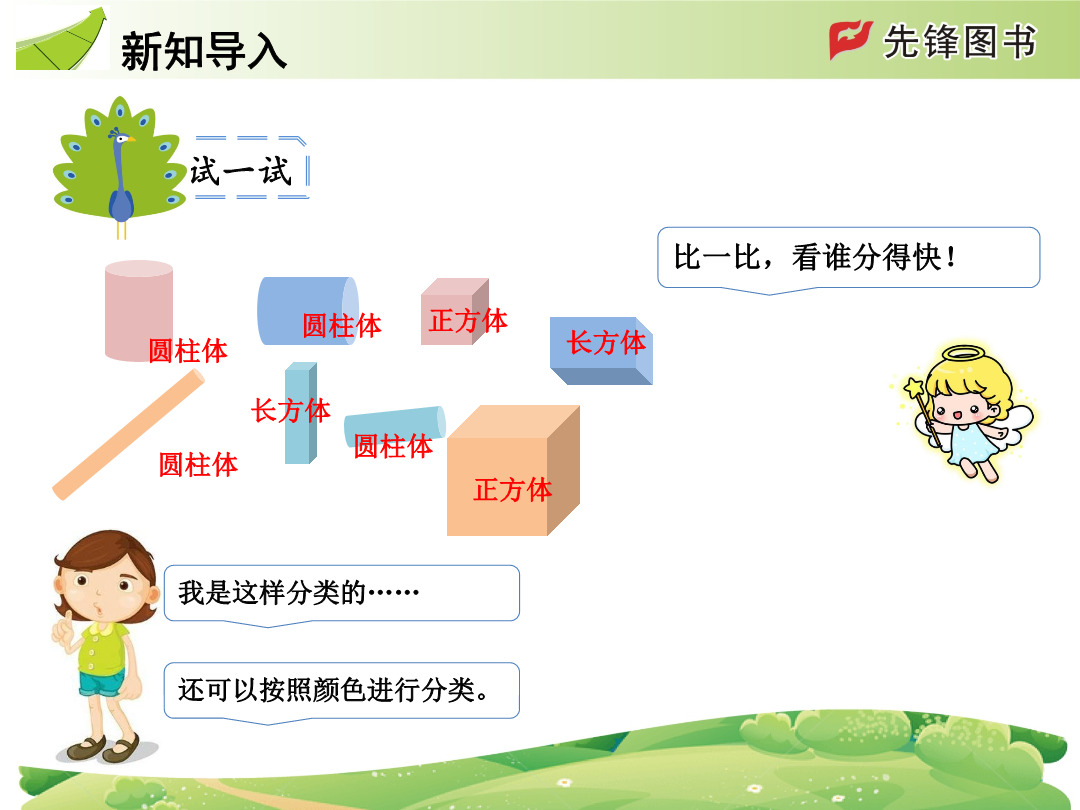 新知导入

先锋图书

试一试

比一比，看谁分得快！

圆柱体

圆柱体

正方体

长方体

长方体

圆柱体

圆柱体

正方体

我是这样分类的……

还可以按照颜色进行分类。